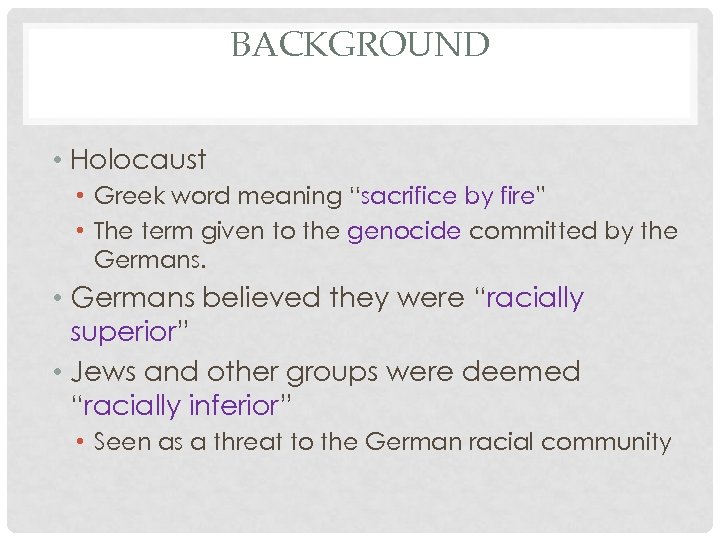 BACKGROUND

• Holocaust
  • Greek word meaning “sacrifice by fire”
  • The term given to the genocide committed by the Germans.
• Germans believed they were “racially superior”
• Jews and other groups were deemed “racially inferior”
  • Seen as a threat to the German racial community